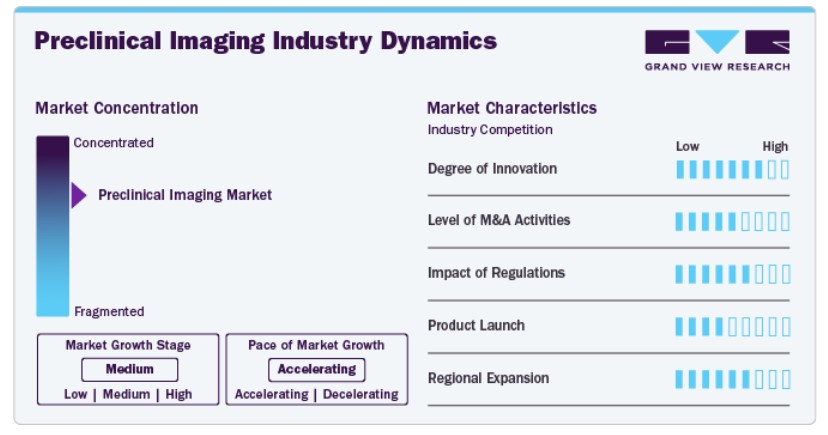 Preclinical Imaging Industry Dynamics

GRAND VIEW RESEARCH

Market Concentration

Concentrated

Preclinical Imaging Market

Fragmented

Market Growth Stage

Medium

Low | Medium | High

Pace of Market Growth

Accelerating

Accelerating | Decelerating

Market Characteristics

Industry Competition

Low High

Degree of Innovation

Level of M&A Activities

Impact of Regulations

Product Launch

Regional Expansion